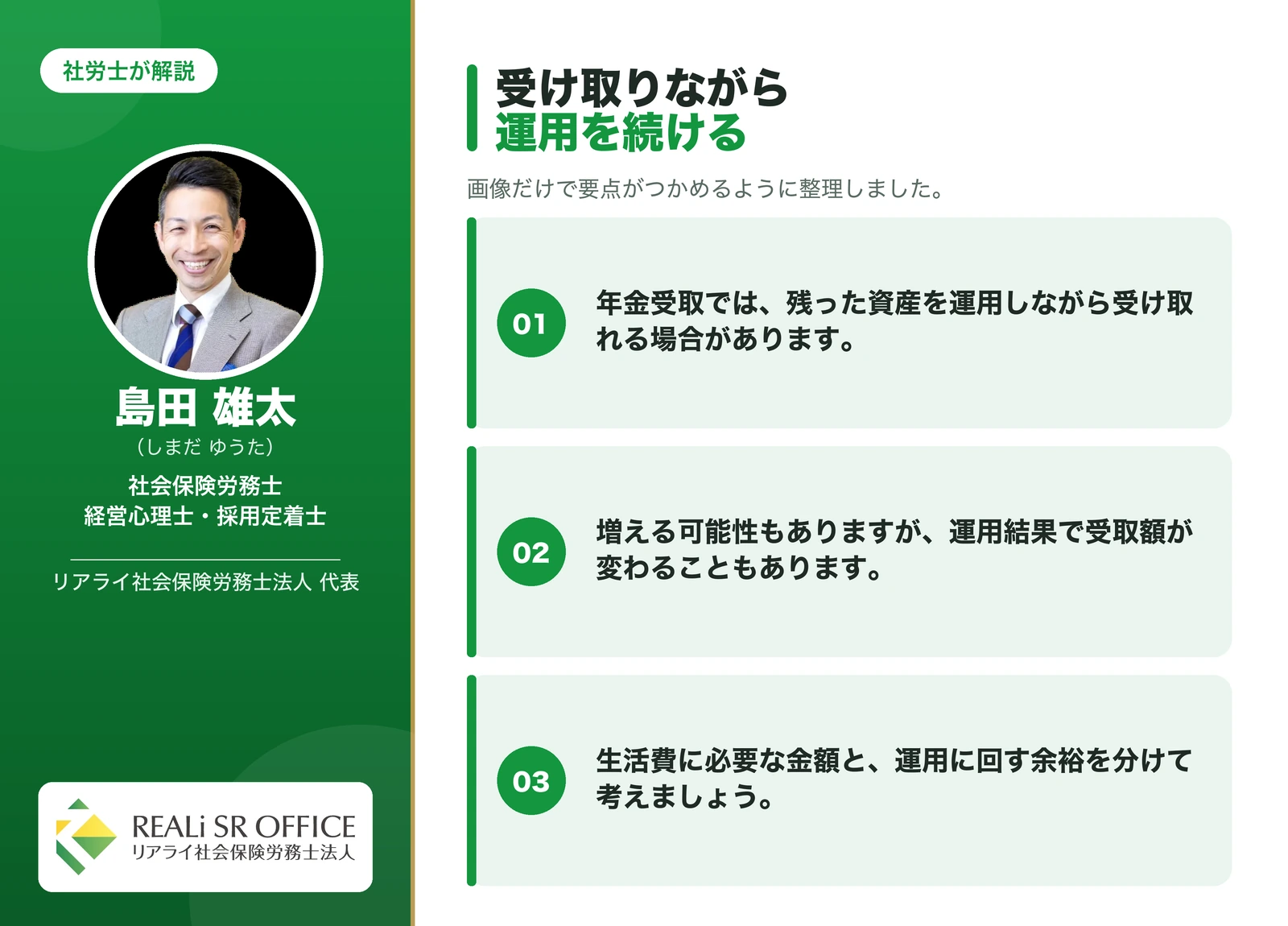 社労士が解説

島田 雄太
（しまだ ゆうた）

社会保険労務士
経営心理士・採用定着士

リアライ社会保険労務士法人 代表

REALi SR OFFICE
リアライ社会保険労務士法人

受け取りながら
運用を続ける

画像だけで要点がつかめるように整理しました。

01
年金受取では、残った資産を運用しながら受け取れる場合があります。

02
増える可能性もありますが、運用結果で受取額が変わることもあります。

03
生活費に必要な金額と、運用に回す余裕を分けて考えましょう。